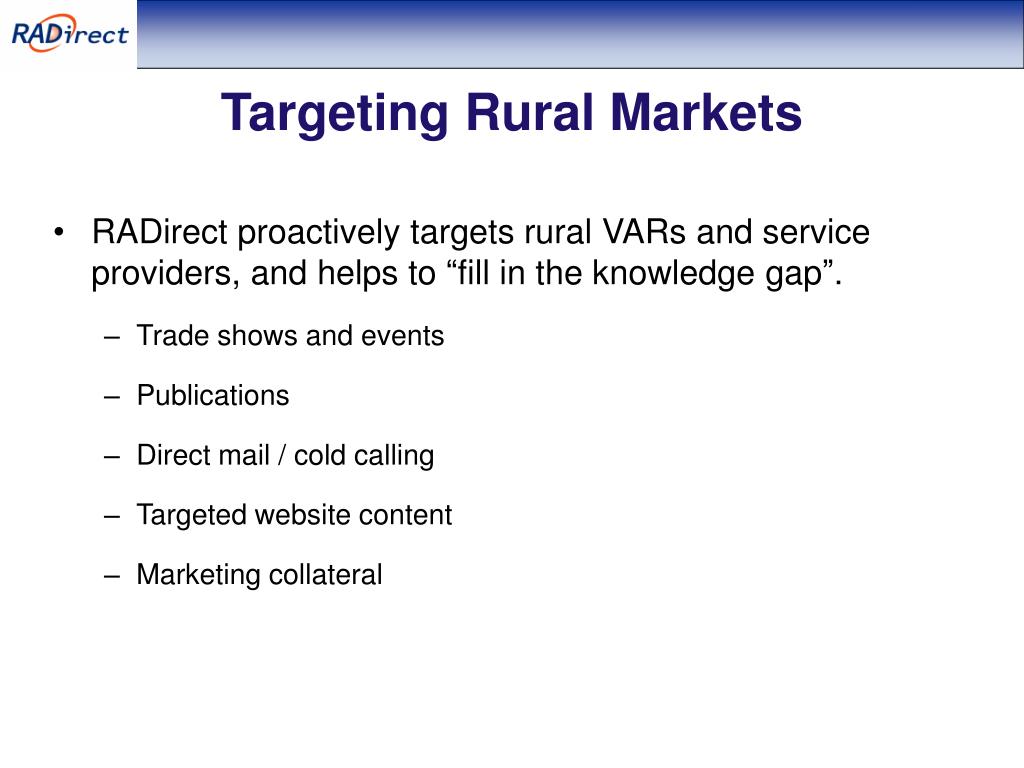 RADirect

Targeting Rural Markets

• RADirect proactively targets rural VARs and service providers, and helps to “fill in the knowledge gap”.

– Trade shows and events

– Publications

– Direct mail / cold calling

– Targeted website content

– Marketing collateral